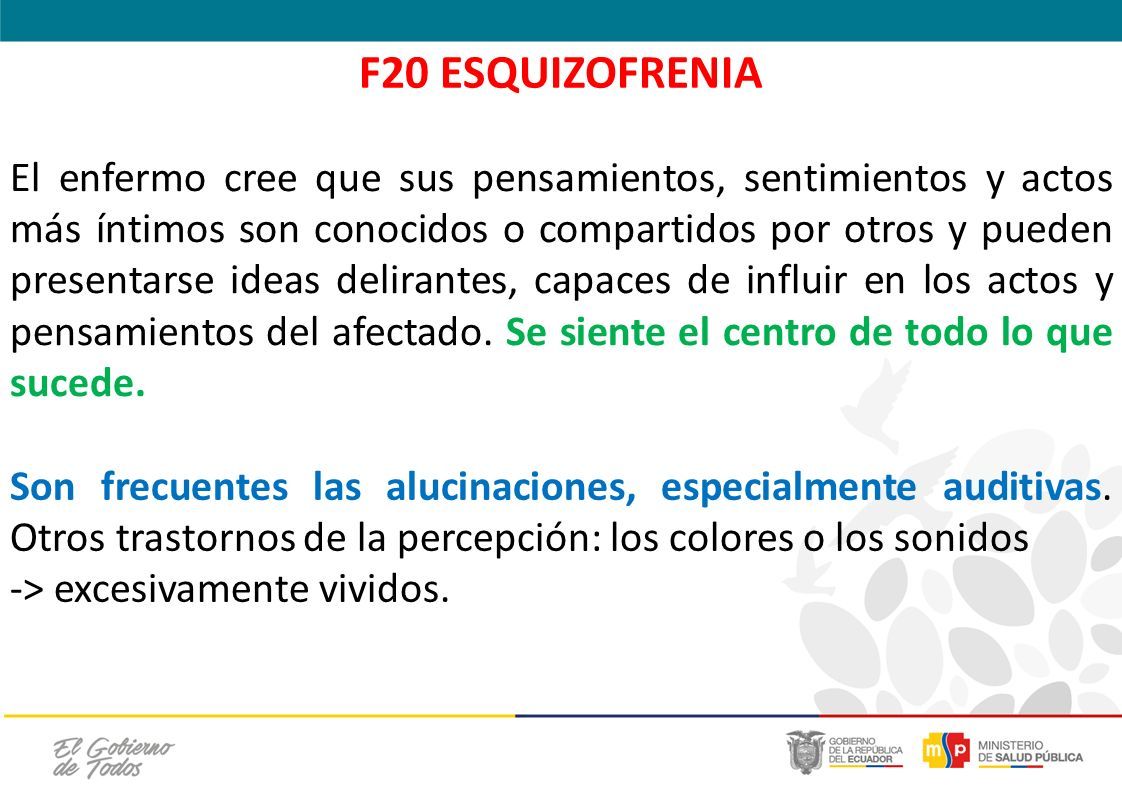 F20 ESQUIZOFRENIA

El enfermo cree que sus pensamientos, sentimientos y actos más íntimos son conocidos o compartidos por otros y pueden presentarse ideas delirantes, capaces de influir en los actos y pensamientos del afectado. Se siente el centro de todo lo que sucede.

Son frecuentes las alucinaciones, especialmente auditivas. Otros trastornos de la percepción: los colores o los sonidos -> excesivamente vividos.

El Gobierno de Todos

GOBIERNO DE LA REPÚBLICA DEL ECUADOR

msp MINISTERIO DE SALUD PÚBLICA